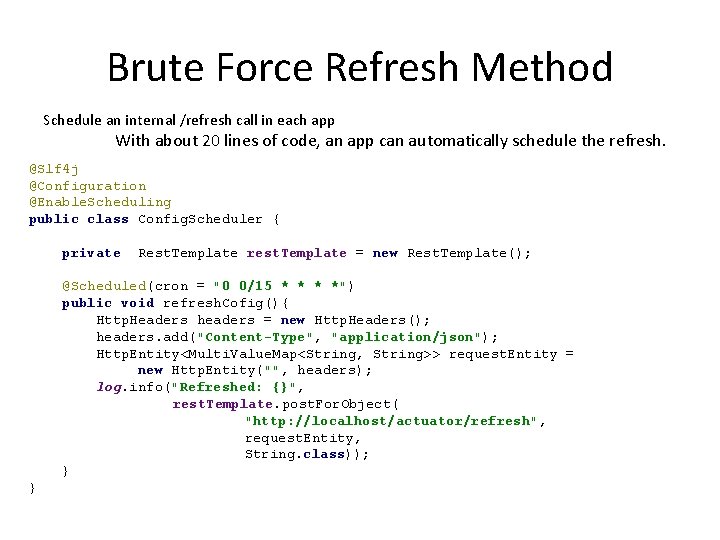 Brute Force Refresh Method

Schedule an internal /refresh call in each app

With about 20 lines of code, an app can automatically schedule the refresh.

@Slf4j
@Configuration
@EnableScheduling
public class ConfigScheduler {

    private  RestTemplate restTemplate = new RestTemplate();

    @Scheduled(cron = "0 0/15 * * * *")
    public void refreshCofig(){
        HttpHeaders headers = new HttpHeaders();
        headers.add("Content-Type", "application/json");
        HttpEntity<MultiValueMap<String, String>> requestEntity =
             new HttpEntity("", headers);
        log.info("Refreshed: {}",
                restTemplate.postForObject(
                        "http://localhost/actuator/refresh",
                        requestEntity,
                        String.class));
    }
}